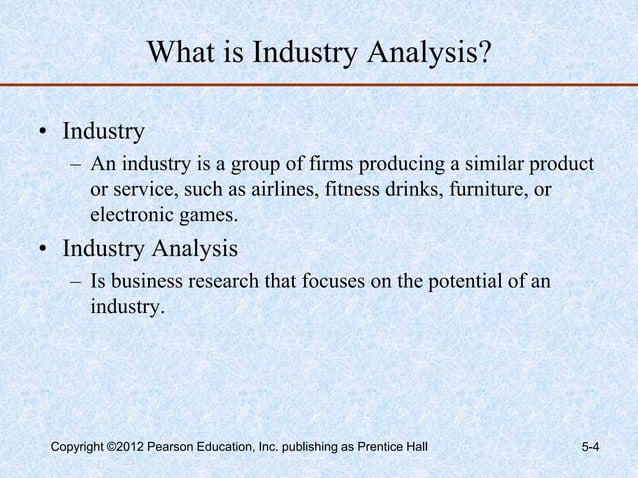 What is Industry Analysis?

• Industry
– An industry is a group of firms producing a similar product or service, such as airlines, fitness drinks, furniture, or electronic games.
• Industry Analysis
– Is business research that focuses on the potential of an industry.

Copyright ©2012 Pearson Education, Inc. publishing as Prentice Hall

5-4